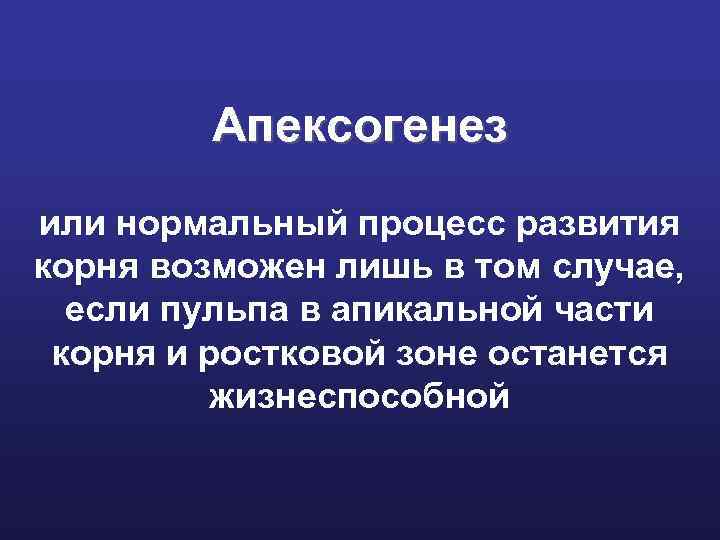 Апексогенез

или нормальный процесс развития корня возможен лишь в том случае, если пульпа в апикальной части корня и ростковой зоне останется жизнеспособной